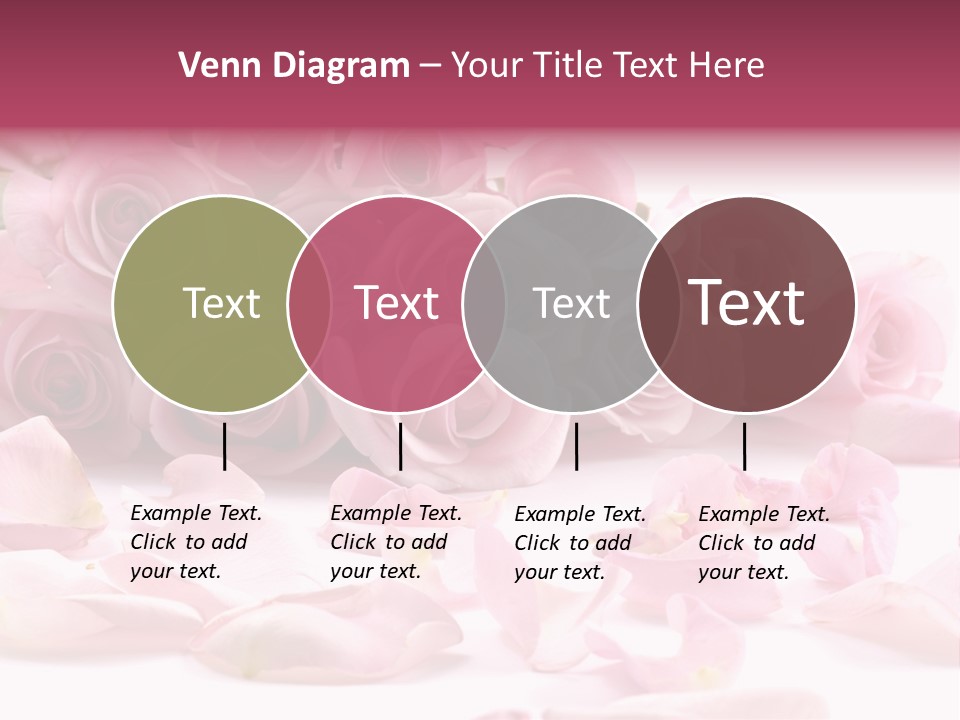 Venn Diagram – Your Title Text Here

Text

Text

Text

Text

Example Text. Click to add your text.

Example Text. Click to add your text.

Example Text. Click to add your text.

Example Text. Click to add your text.